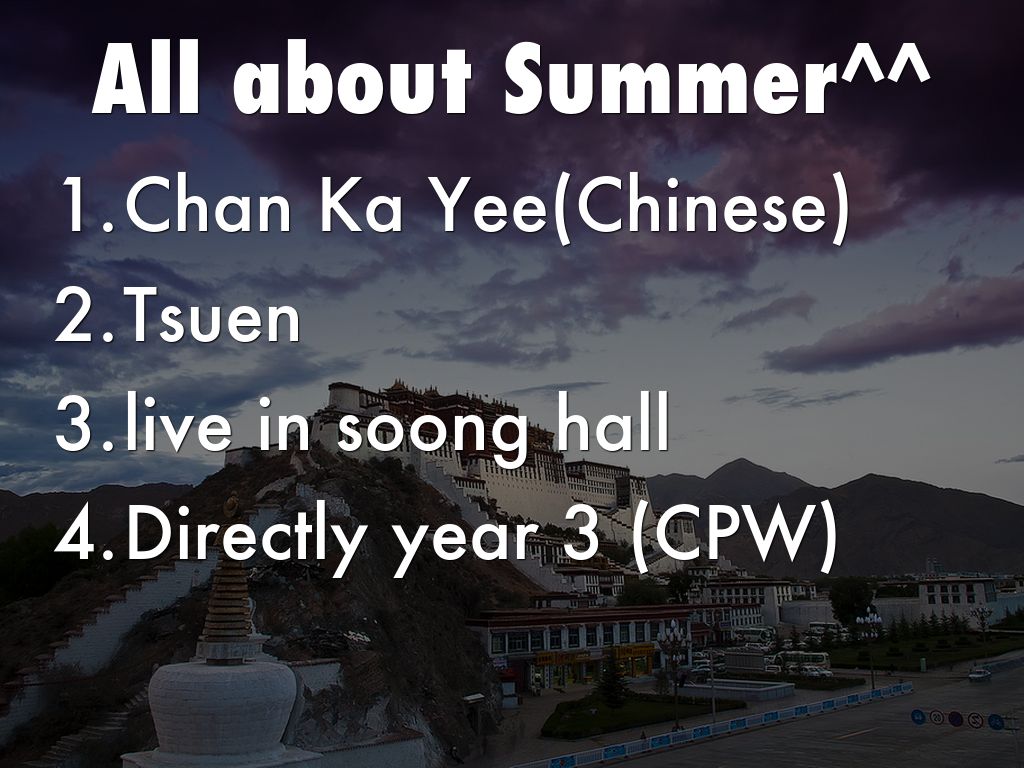 All about Summer^^

1. Chan Ka Yee(Chinese)
2. Tsuen
3. live in soong hall
4. Directly year 3 (CPW)